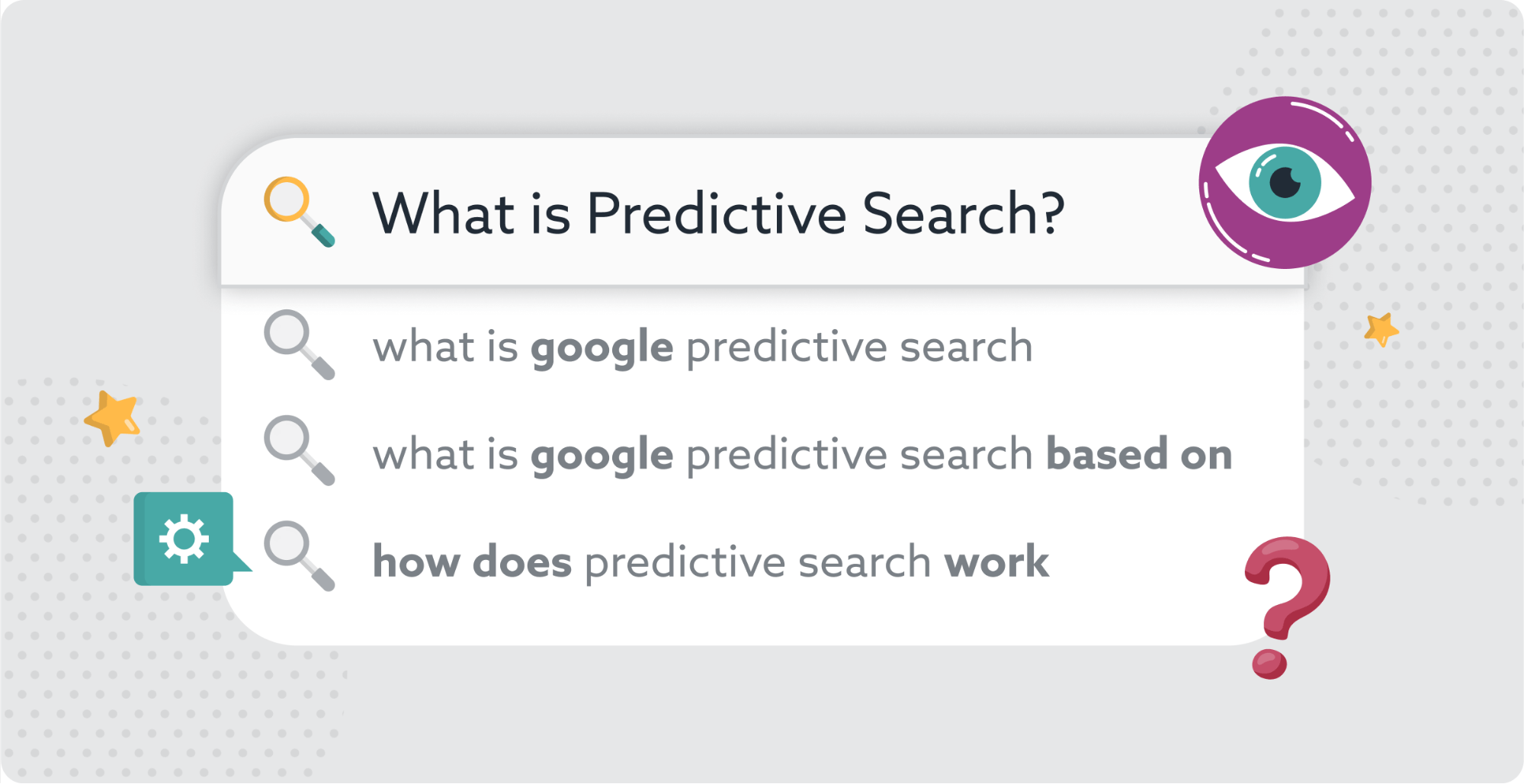 What is Predictive Search?

what is google predictive search

what is google predictive search based on

how does predictive search work